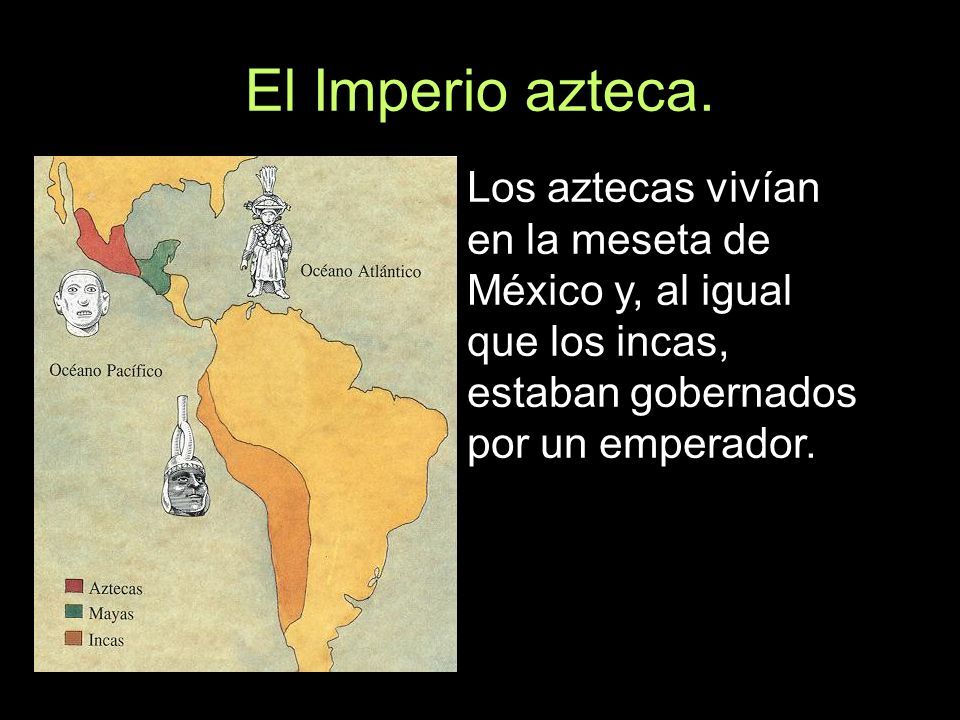 El Imperio azteca.

Océano Atlántico

Océano Pacífico

Aztecas
Mayas
Incas

Los aztecas vivían en la meseta de México y, al igual que los incas, estaban gobernados por un emperador.